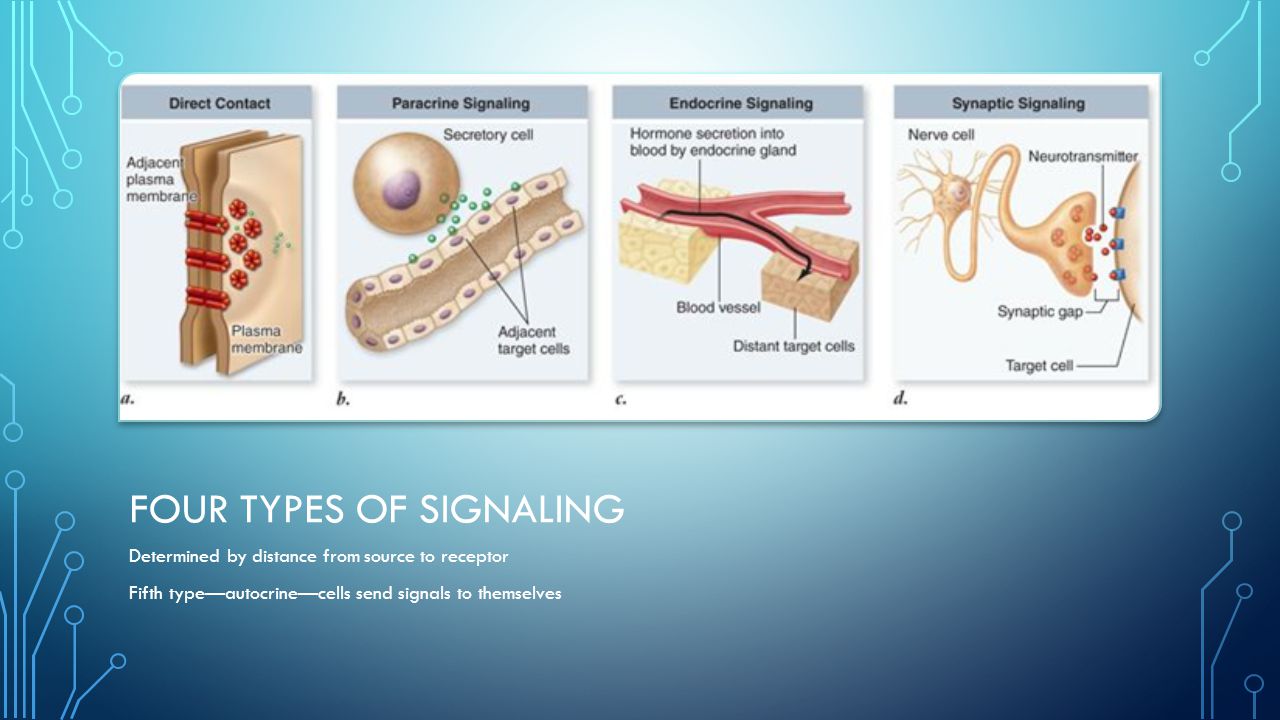 Direct Contact

Adjacent plasma membrane

Plasma membrane

a.

Paracrine Signaling

Secretory cell

Adjacent target cells

b.

Endocrine Signaling

Hormone secretion into blood by endocrine gland

Blood vessel

Distant target cells

c.

Synaptic Signaling

Nerve cell

Neurotransmitter

Synaptic gap

Target cell

d.

FOUR TYPES OF SIGNALING

Determined by distance from source to receptor

Fifth type—autocrine—cells send signals to themselves